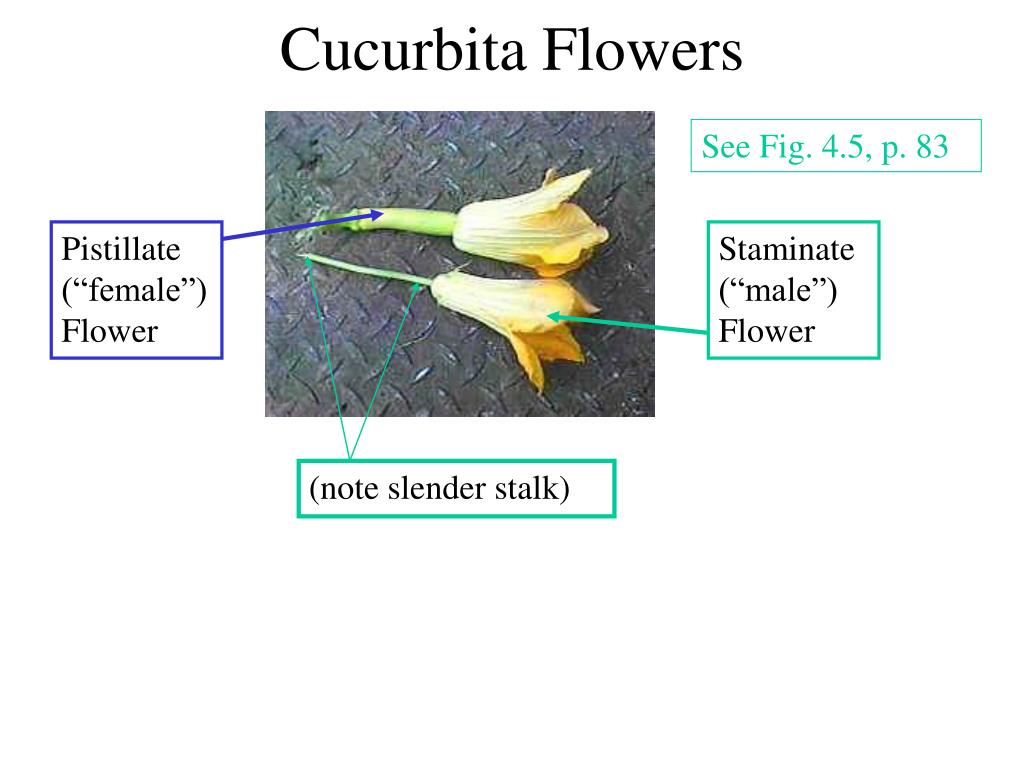 Cucurbita Flowers

See Fig. 4.5, p. 83

Pistillate (“female”) Flower

Staminate (“male”) Flower

(note slender stalk)